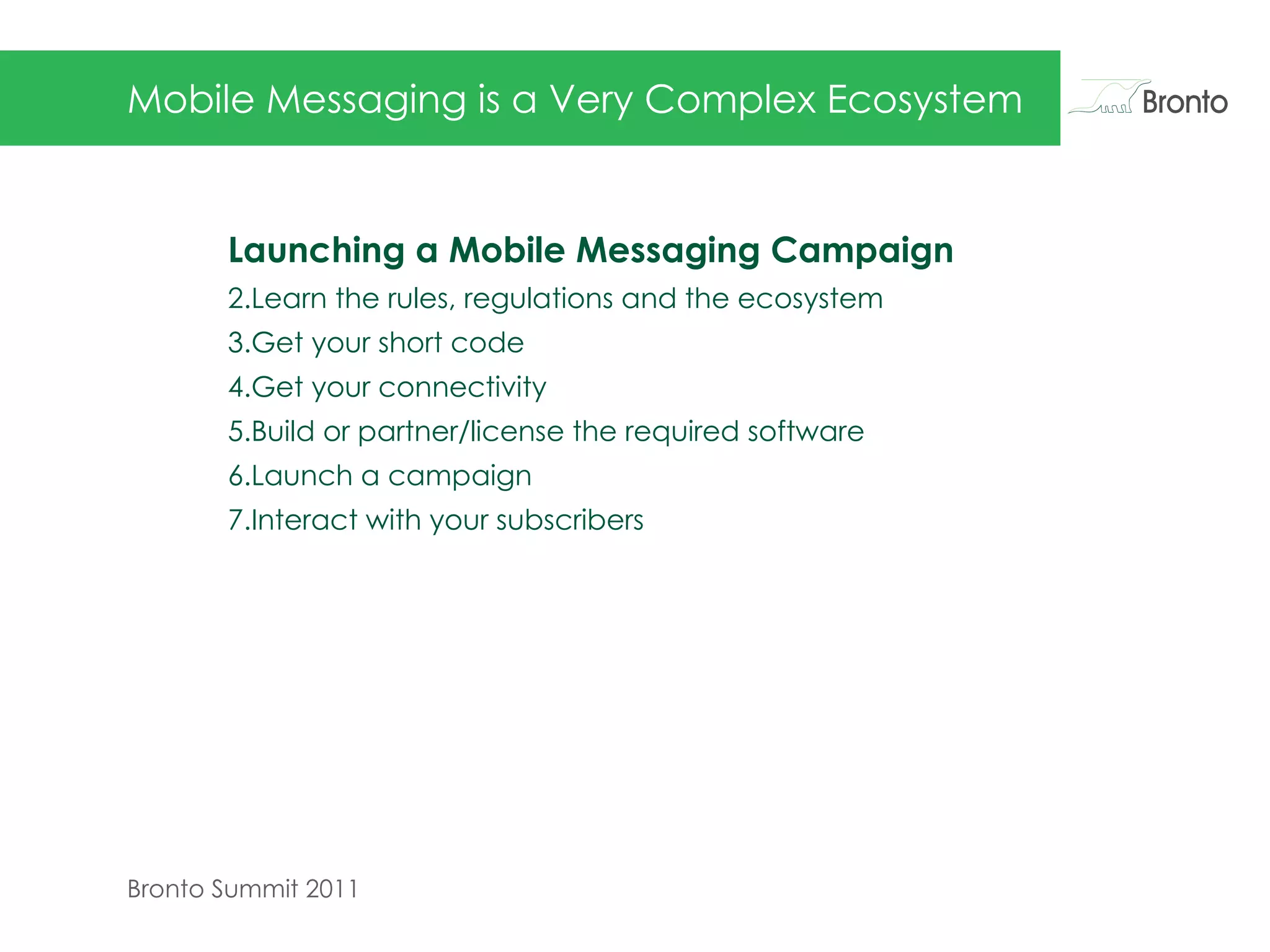 Mobile Messaging is a Very Complex Ecosystem

Bronto

Launching a Mobile Messaging Campaign

2.Learn the rules, regulations and the ecosystem

3.Get your short code

4.Get your connectivity

5.Build or partner/license the required software

6.Launch a campaign

7.Interact with your subscribers

Bronto Summit 2011